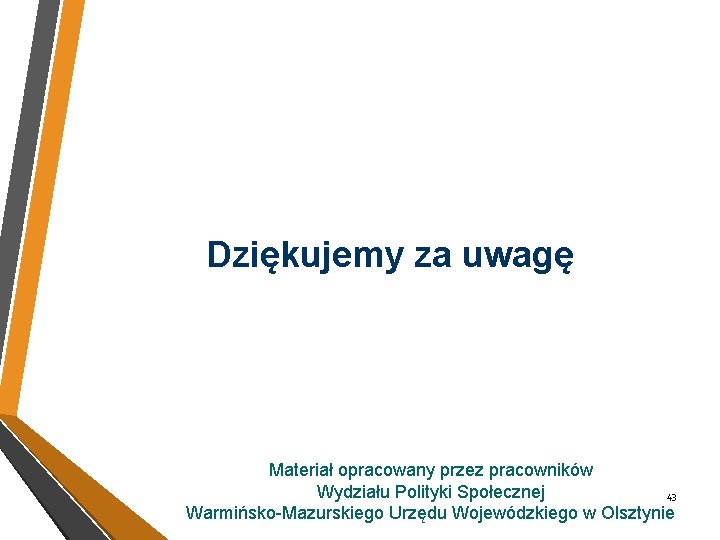 Dziękujemy za uwagę

Materiał opracowany przez pracowników
Wydziału Polityki Społecznej
Warmińsko-Mazurskiego Urzędu Wojewódzkiego w Olsztynie

43